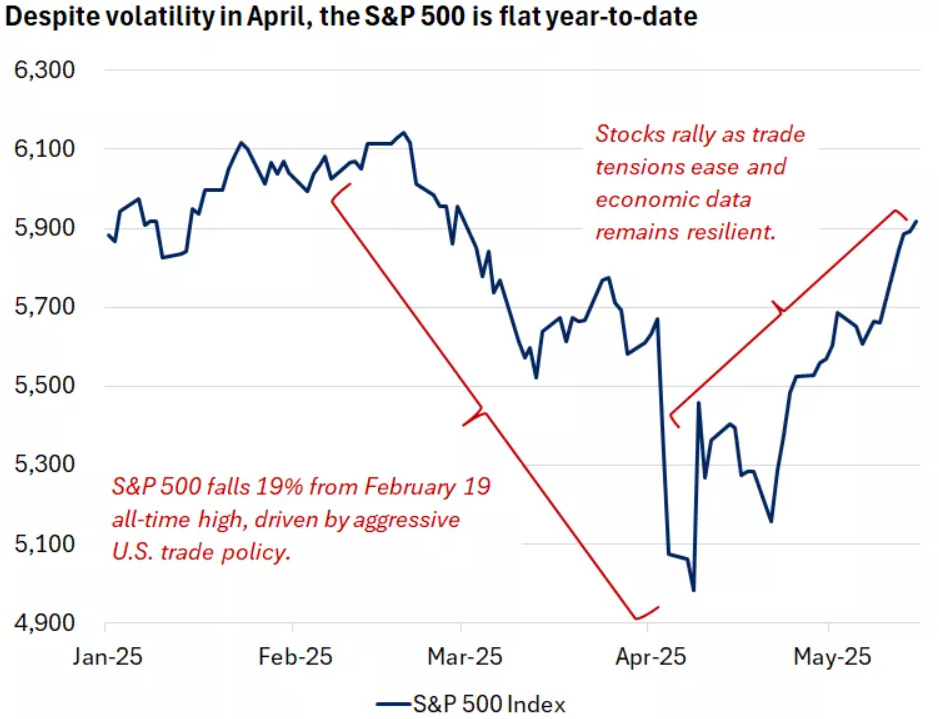 Despite volatility in April, the S&P 500 is flat year-to-date

6,300
6,100
5,900
5,700
5,500
5,300
5,100
4,900

Stocks rally as trade tensions ease and economic data remains resilient.

S&P 500 falls 19% from February 19 all-time high, driven by aggressive U.S. trade policy.

Jan-25
Feb-25
Mar-25
Apr-25
May-25

S&P 500 Index